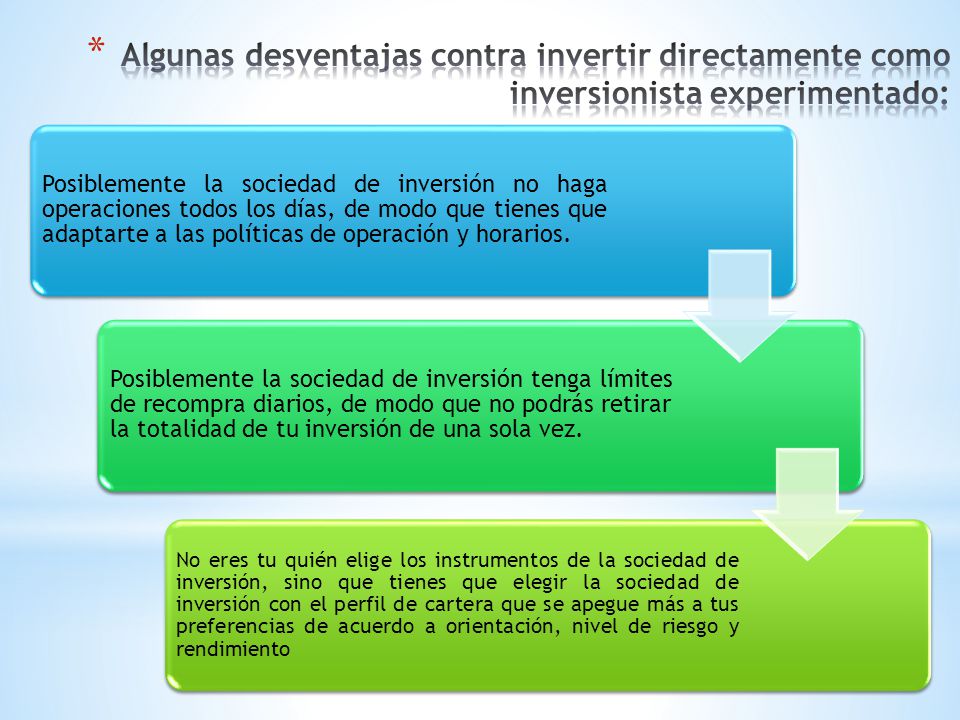 * Algunas desventajas contra invertir directamente como inversionista experimentado:

Posiblemente la sociedad de inversión no haga operaciones todos los días, de modo que tienes que adaptarte a las políticas de operación y horarios.

Posiblemente la sociedad de inversión tenga límites de recompra diarios, de modo que no podrás retirar la totalidad de tu inversión de una sola vez.

No eres tu quién elige los instrumentos de la sociedad de inversión, sino que tienes que elegir la sociedad de inversión con el perfil de cartera que se apegue más a tus preferencias de acuerdo a orientación, nivel de riesgo y rendimiento